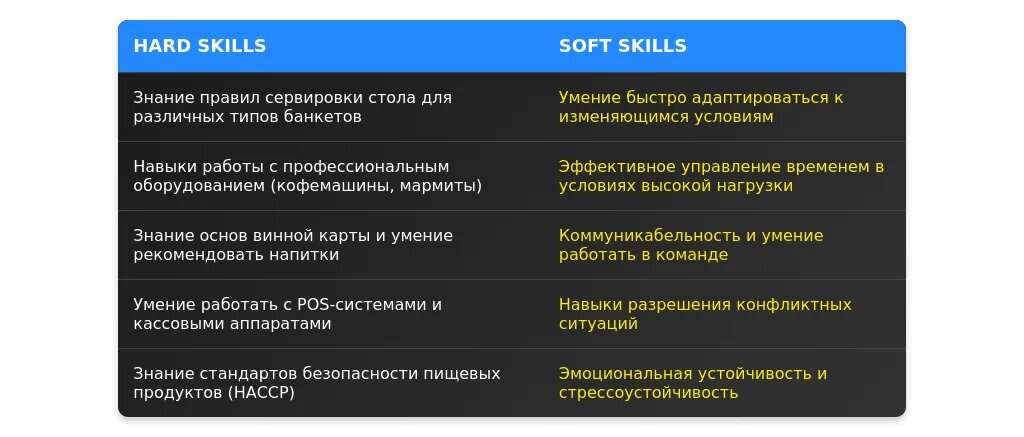 | HARD SKILLS | SOFT SKILLS |
|---|---|
| Знание правил сервировки стола для различных типов банкетов | Умение быстро адаптироваться к изменяющимся условиям |
| Навыки работы с профессиональным оборудованием (кофемашины, мармиты) | Эффективное управление временем в условиях высокой нагрузки |
| Знание основ винной карты и умение рекомендовать напитки | Коммуникабельность и умение работать в команде |
| Умение работать с POS-системами и кассовыми аппаратами | Навыки разрешения конфликтных ситуаций |
| Знание стандартов безопасности пищевых продуктов (HACCP) | Эмоциональная устойчивость и стрессоустойчивость |